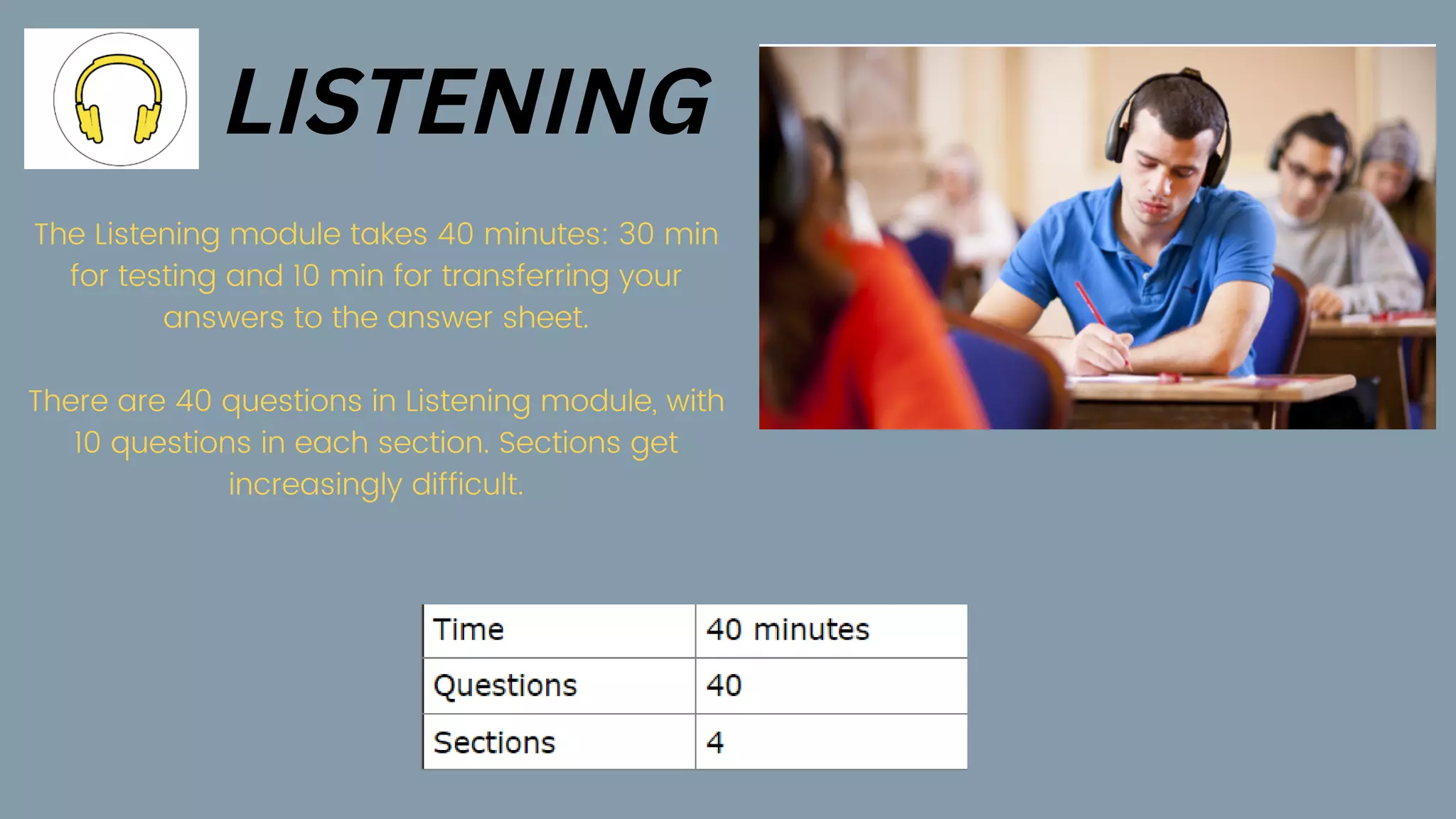 LISTENING

The Listening module takes 40 minutes: 30 min for testing and 10 min for transferring your answers to the answer sheet.

There are 40 questions in Listening module, with 10 questions in each section. Sections get increasingly difficult.

| Time | 40 minutes |
|---|---|
| Questions | 40 |
| Sections | 4 |